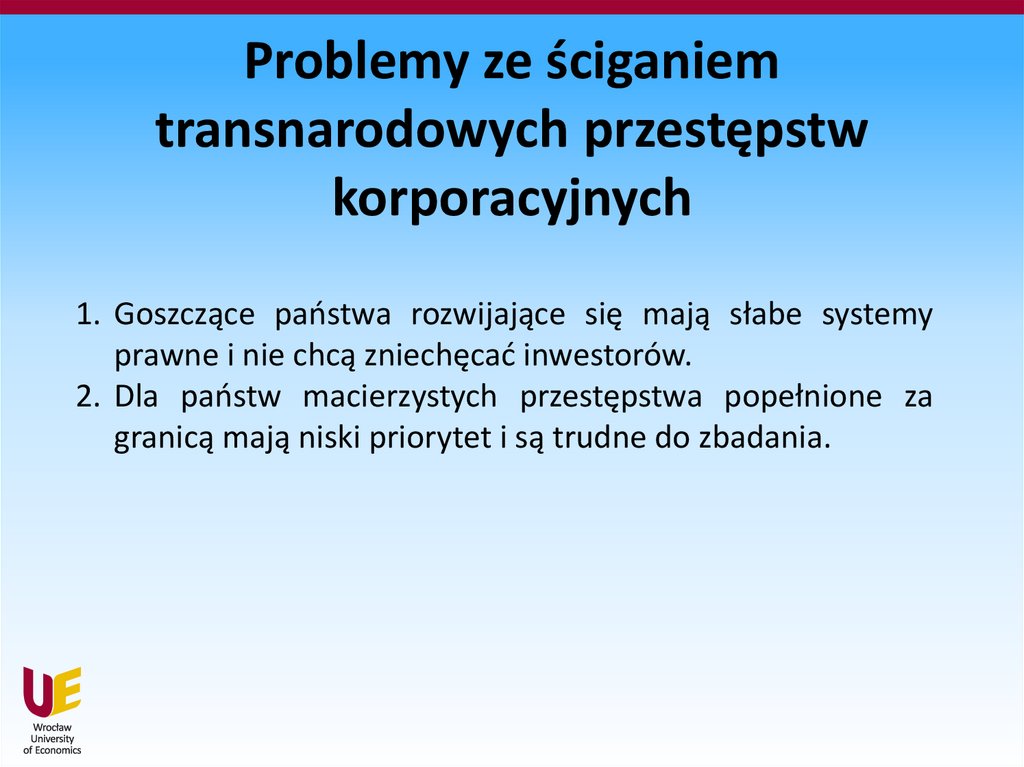 Problemy ze ściganiem transnarodowych przestępstw korporacyjnych

1. Goszczące państwa rozwijające się mają słabe systemy prawne i nie chcą zniechęcać inwestorów.
2. Dla państw macierzystych przestępstwa popełnione za granicą mają niski priorytet i są trudne do zbadania.

UE
Wrocław University of Economics